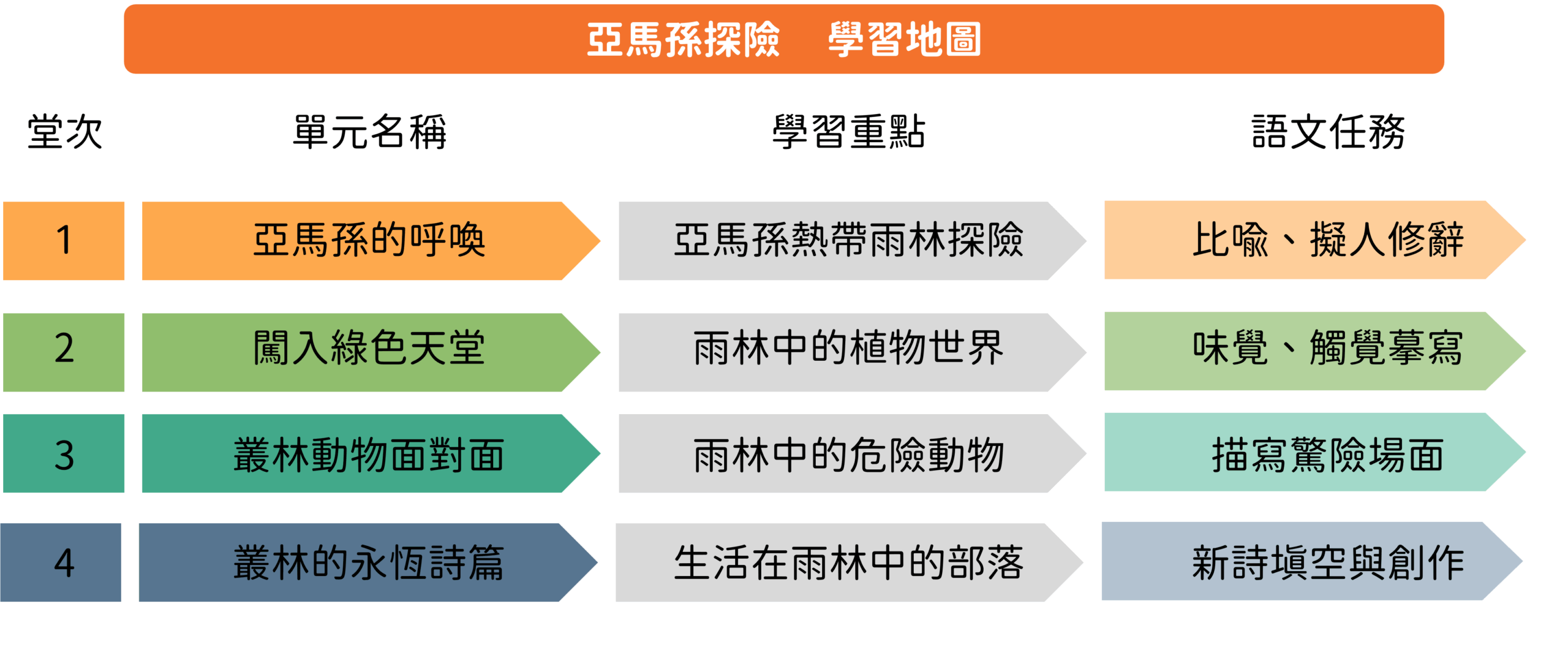 亞馬孫探險　學習地圖

| 堂次 | 單元名稱 | 學習重點 | 語文任務 |
|---|---|---|---|
| 1 | 亞馬孫的呼喚 | 亞馬孫熱帶雨林探險 | 比喻、擬人修辭 |
| 2 | 闖入綠色天堂 | 雨林中的植物世界 | 味覺、觸覺摹寫 |
| 3 | 叢林動物面對面 | 雨林中的危險動物 | 描寫驚險場面 |
| 4 | 叢林的永恆詩篇 | 生活在雨林中的部落 | 新詩填空與創作 |